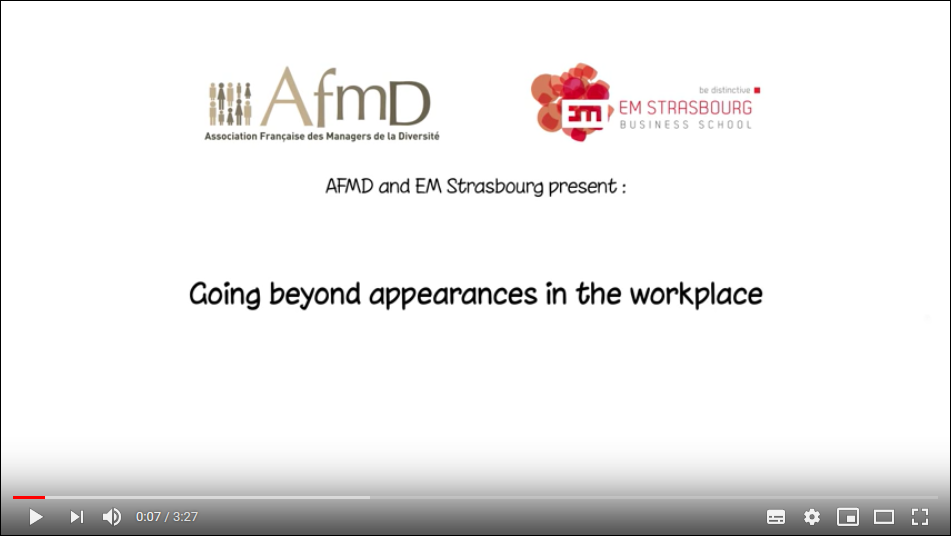 AfmD
Association Française des Managers de la Diversité

be distinctive
EM
EM STRASBOURG
BUSINESS SCHOOL

AFMD and EM Strasbourg present :

Going beyond appearances in the workplace

0:07 / 3:27